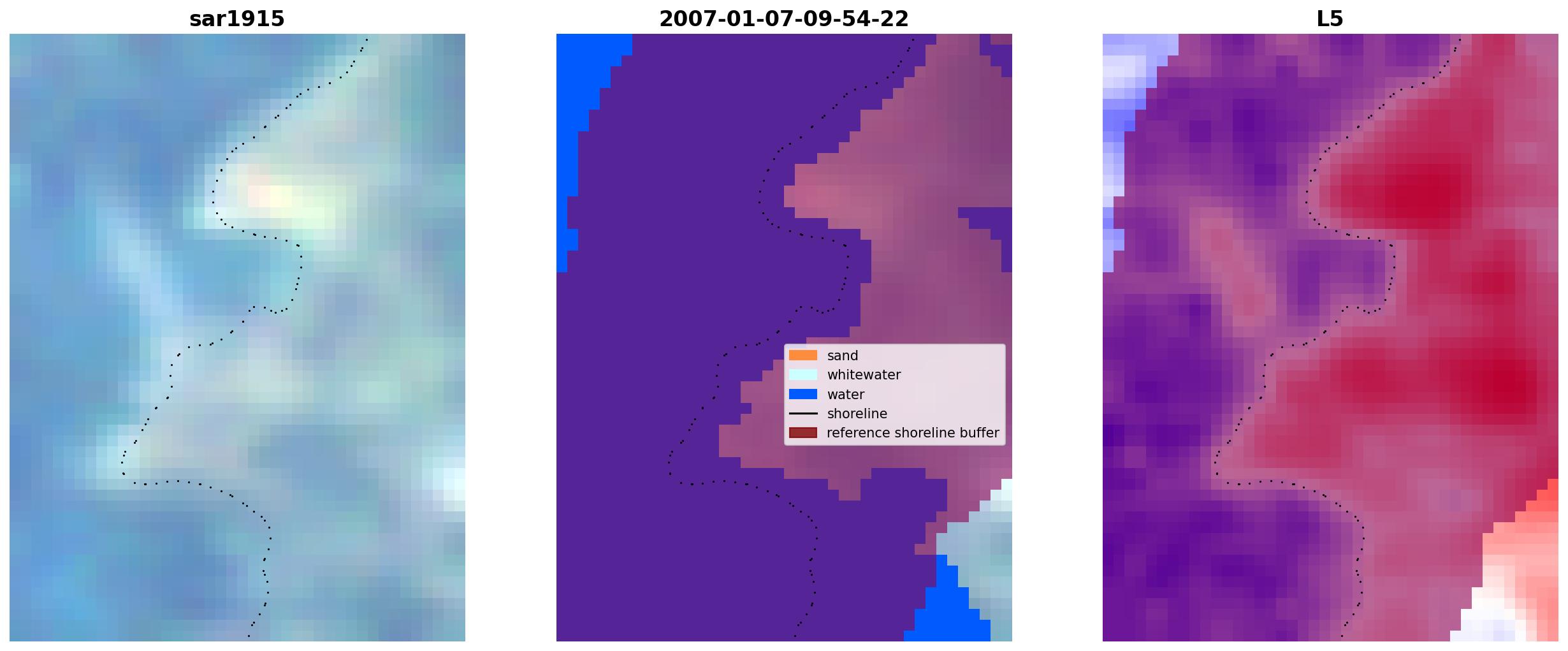 sar1915

2007-01-07-09-54-22

sand
whitewater
water
shoreline
reference shoreline buffer

L5